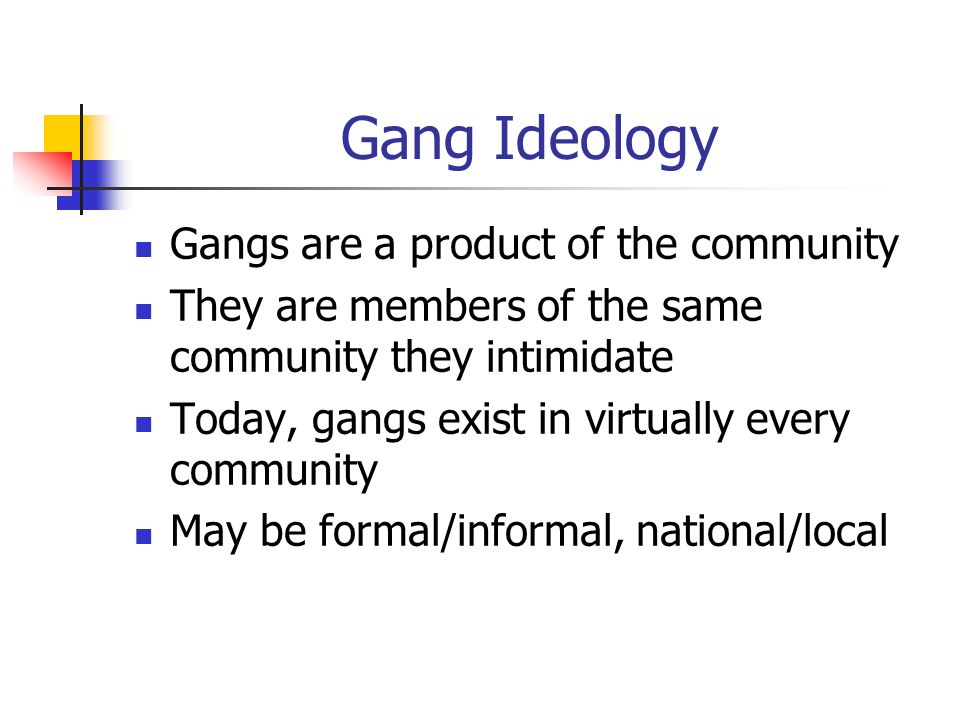 Gang Ideology

- Gangs are a product of the community
- They are members of the same community they intimidate
- Today, gangs exist in virtually every community
- May be formal/informal, national/local